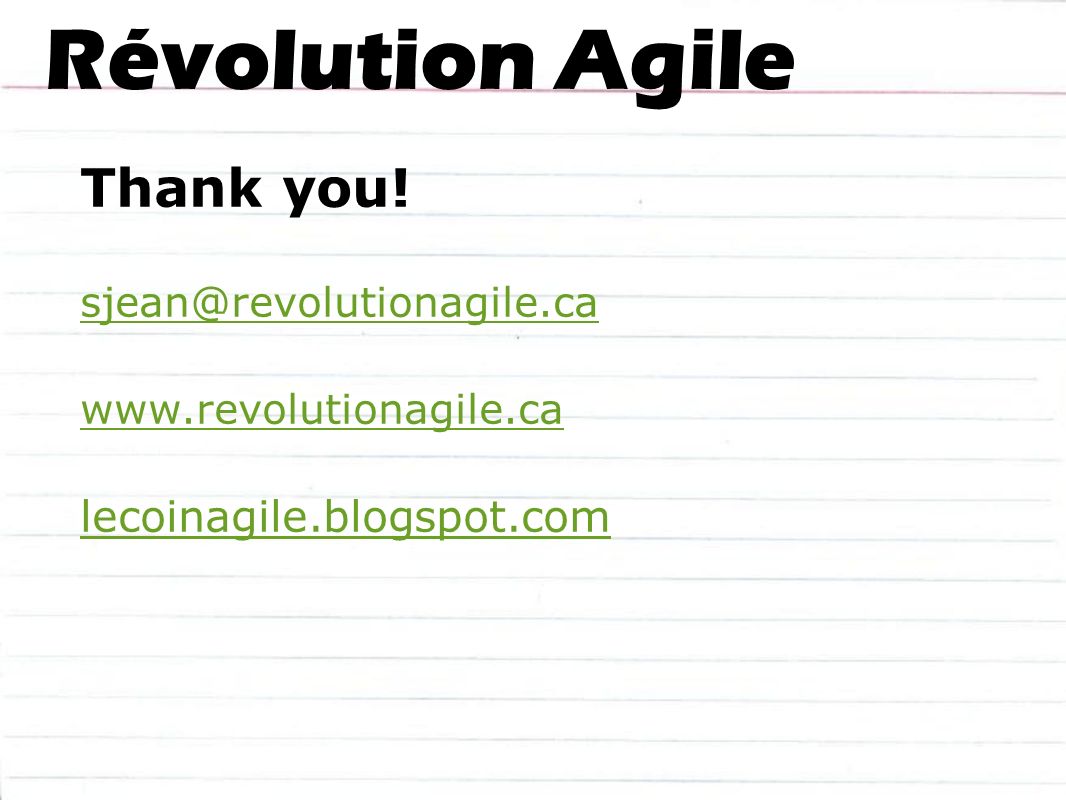 Révolution Agile

Thank you!

sjean@revolutionagile.ca

www.revolutionagile.ca

lecoinagile.blogspot.com